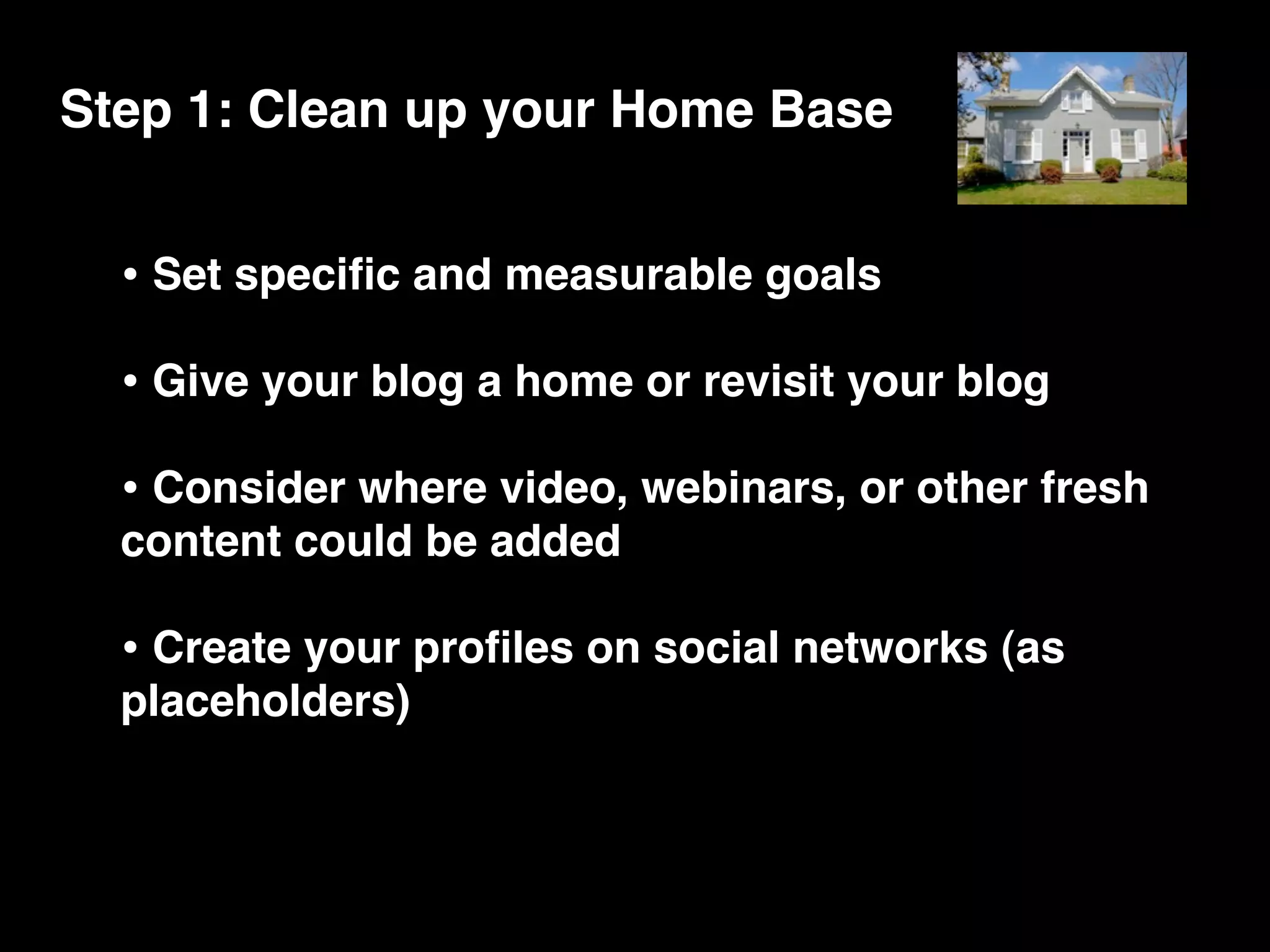 Step 1: Clean up your Home Base

• Set specific and measurable goals

• Give your blog a home or revisit your blog

• Consider where video, webinars, or other fresh content could be added

• Create your profiles on social networks (as placeholders)